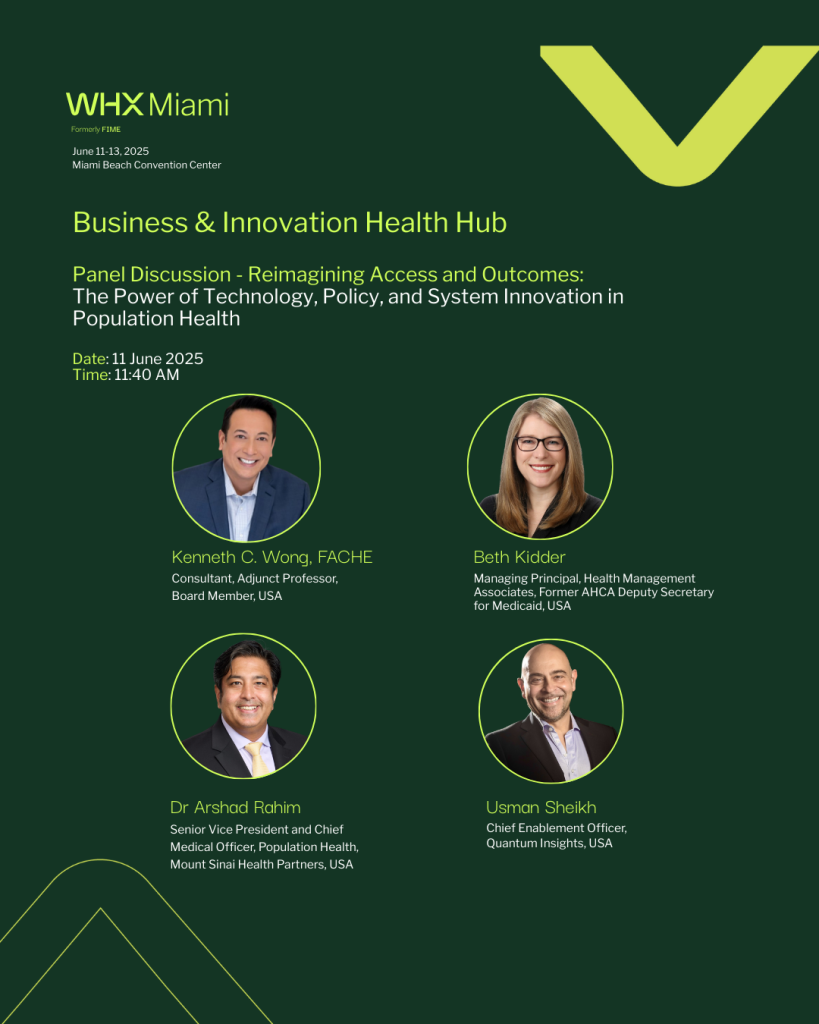 WHX Miami
Formerly FIME
June 11-13, 2025
Miami Beach Convention Center

Business & Innovation Health Hub

Panel Discussion - Reimagining Access and Outcomes: The Power of Technology, Policy, and System Innovation in Population Health

Date: 11 June 2025
Time: 11:40 AM

Kenneth C. Wong, FACHE
Consultant, Adjunct Professor, Board Member, USA

Beth Kidder
Managing Principal, Health Management Associates, Former AHCA Deputy Secretary for Medicaid, USA

Dr Arshad Rahim
Senior Vice President and Chief Medical Officer, Population Health, Mount Sinai Health Partners, USA

Usman Sheikh
Chief Enablement Officer, Quantum Insights, USA